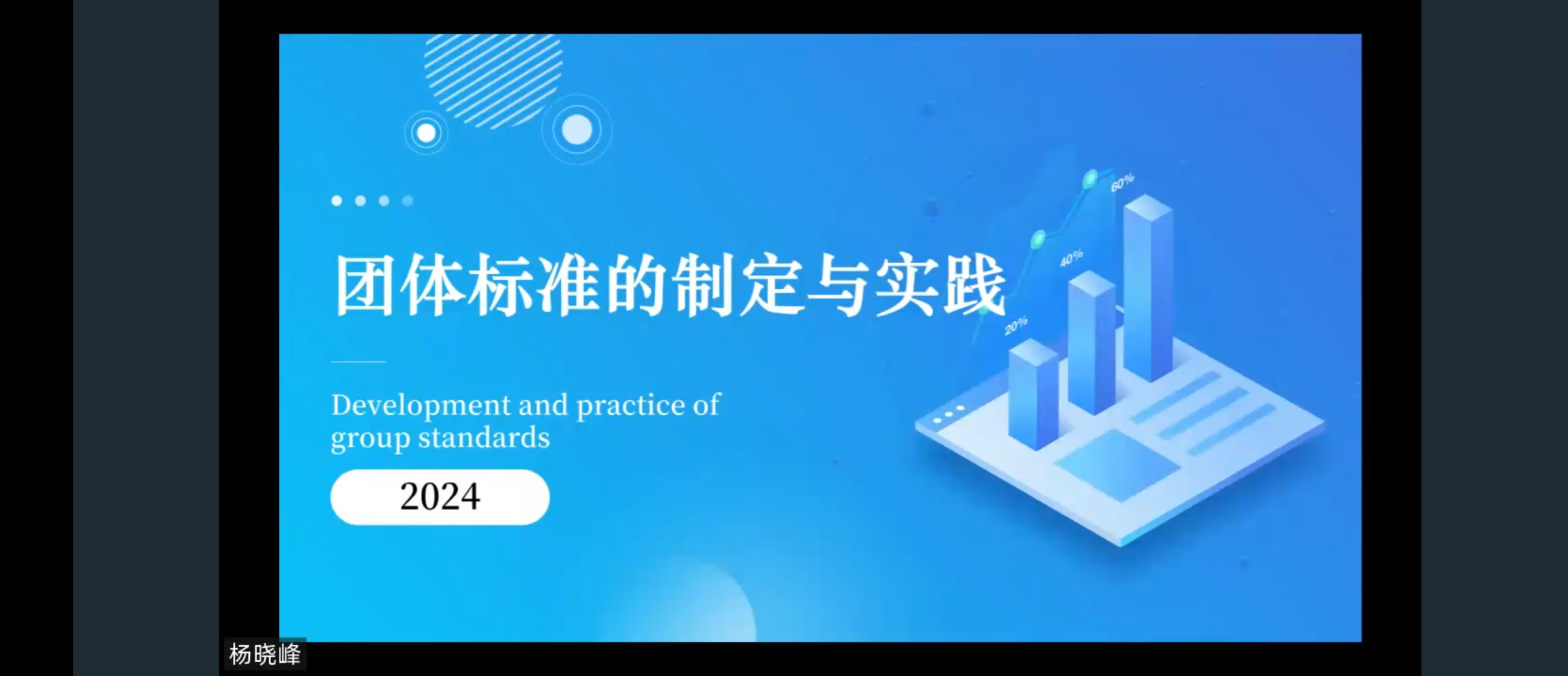 团体标准的制定与实践

Development and practice of group standards

2024

60%

40%

20%

杨晓峰